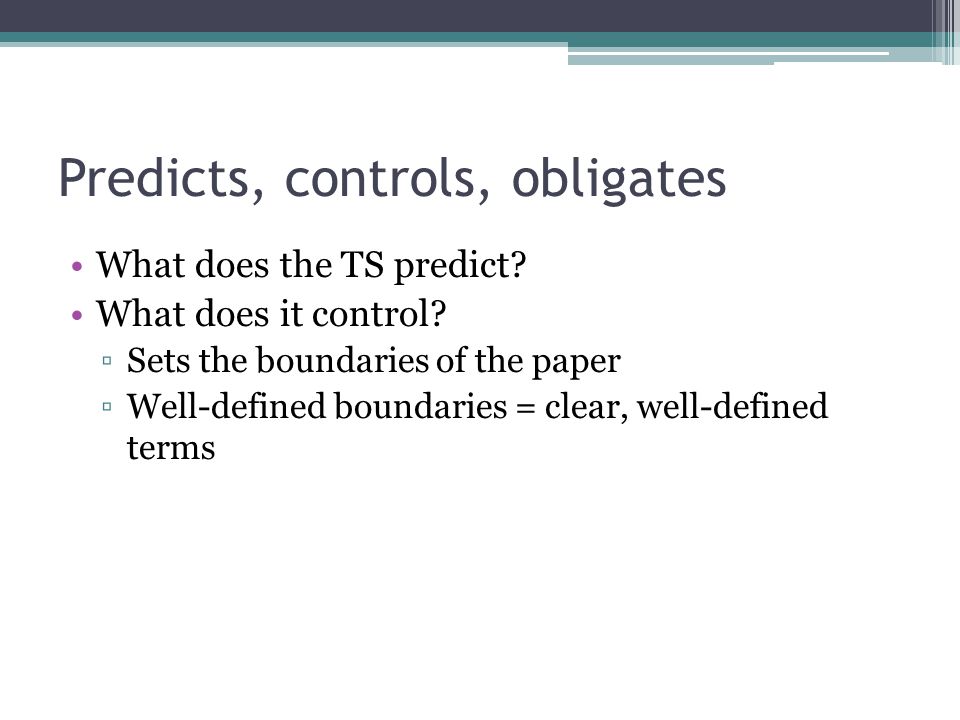 Predicts, controls, obligates

• What does the TS predict?
• What does it control?
▫ Sets the boundaries of the paper
▫ Well-defined boundaries = clear, well-defined terms